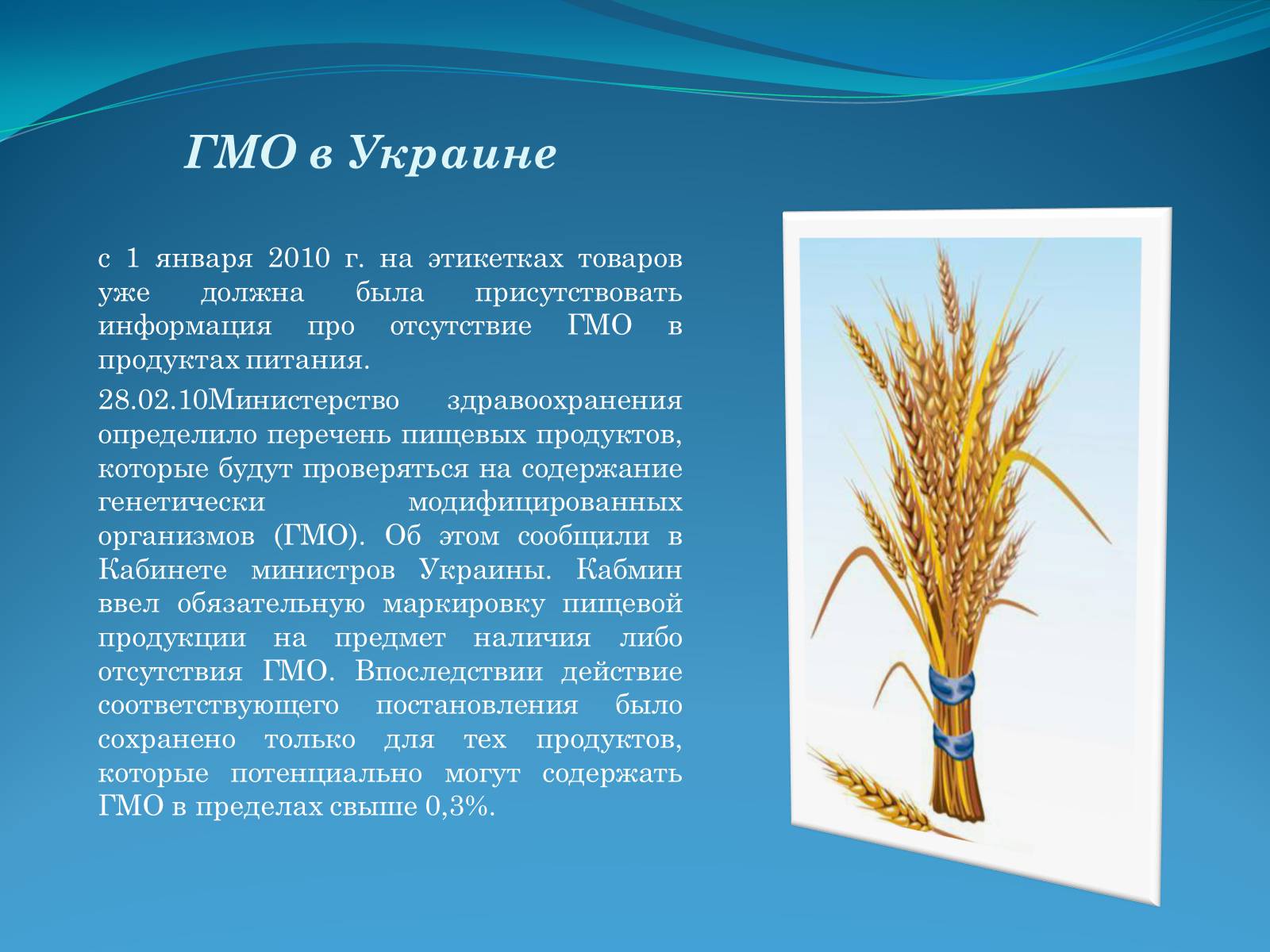 ГМО в Украине

с 1 января 2010 г. на этикетках товаров уже должна была присутствовать информация про отсутствие ГМО в продуктах питания.

28.02.10Министерство здравоохранения определило перечень пищевых продуктов, которые будут проверяться на содержание генетически модифицированных организмов (ГМО). Об этом сообщили в Кабинете министров Украины. Кабмин ввел обязательную маркировку пищевой продукции на предмет наличия либо отсутствия ГМО. Впоследствии действие соответствующего постановления было сохранено только для тех продуктов, которые потенциально могут содержать ГМО в пределах свыше 0,3%.